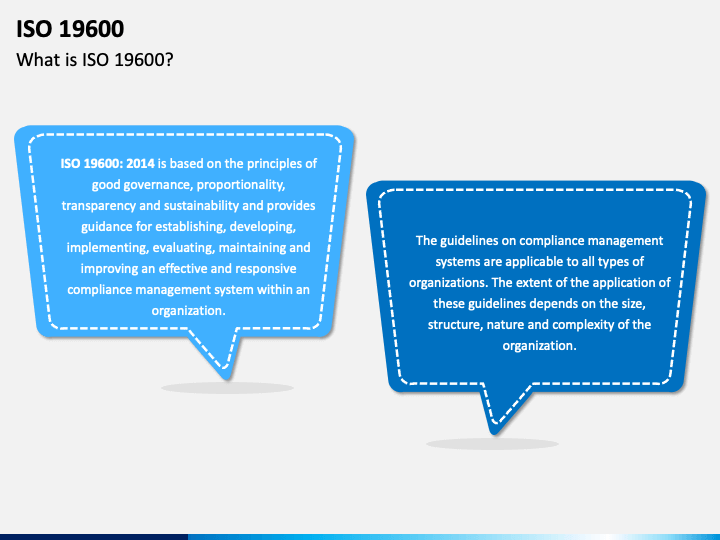 ISO 19600

What is ISO 19600?

ISO 19600: 2014 is based on the principles of good governance, proportionality, transparency and sustainability and provides guidance for establishing, developing, implementing, evaluating, maintaining and improving an effective and responsive compliance management system within an organization.

The guidelines on compliance management systems are applicable to all types of organizations. The extent of the application of these guidelines depends on the size, structure, nature and complexity of the organization.